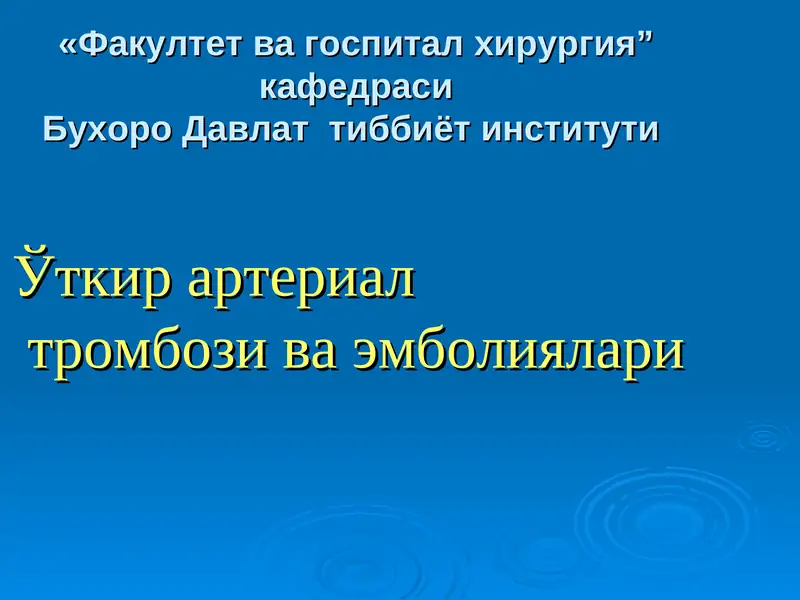 «Факултет ва госпитал хирургия” кафедраси
Бухоро Давлат тиббиёт институти

Ўткир артериал тромбози ва эмболиялари